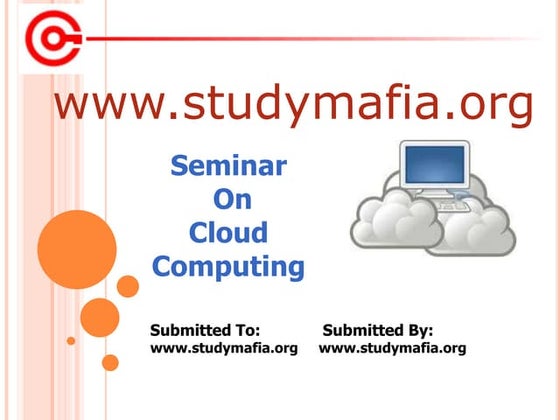 www.studymafia.org

Seminar
On
Cloud
Computing

Submitted To:
www.studymafia.org

Submitted By:
www.studymafia.org